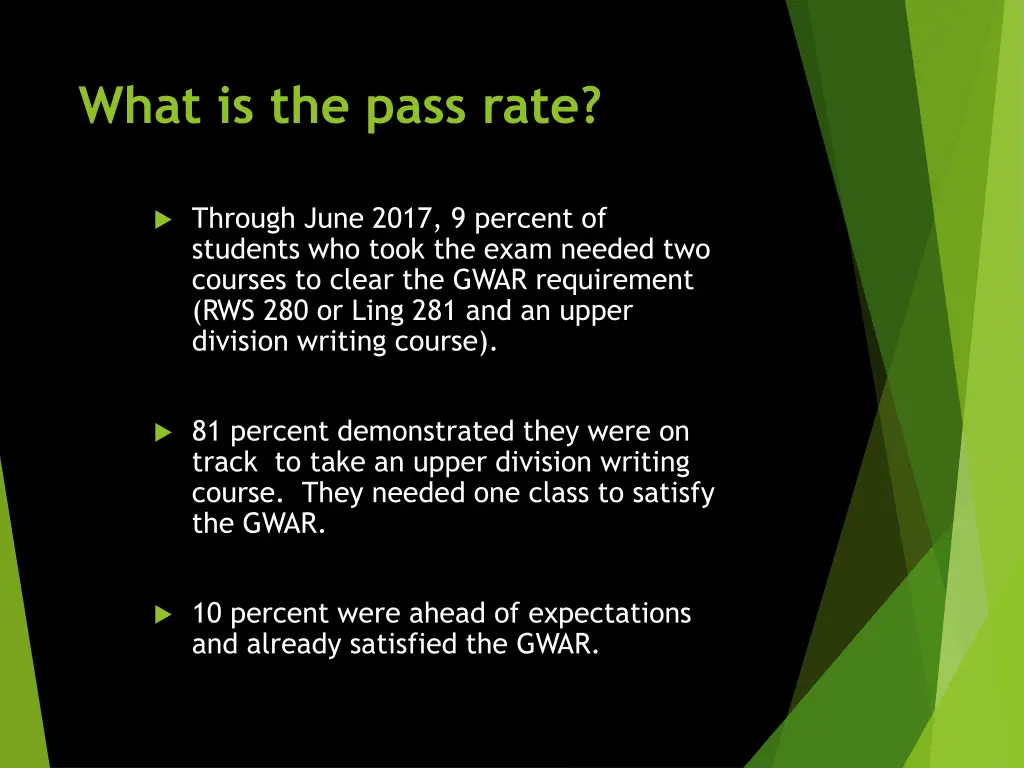 What is the pass rate?

Through June 2017, 9 percent of students who took the exam needed two courses to clear the GWAR requirement (RWS 280 or Ling 281 and an upper division writing course).

81 percent demonstrated they were on track to take an upper division writing course. They needed one class to satisfy the GWAR.

10 percent were ahead of expectations and already satisfied the GWAR.